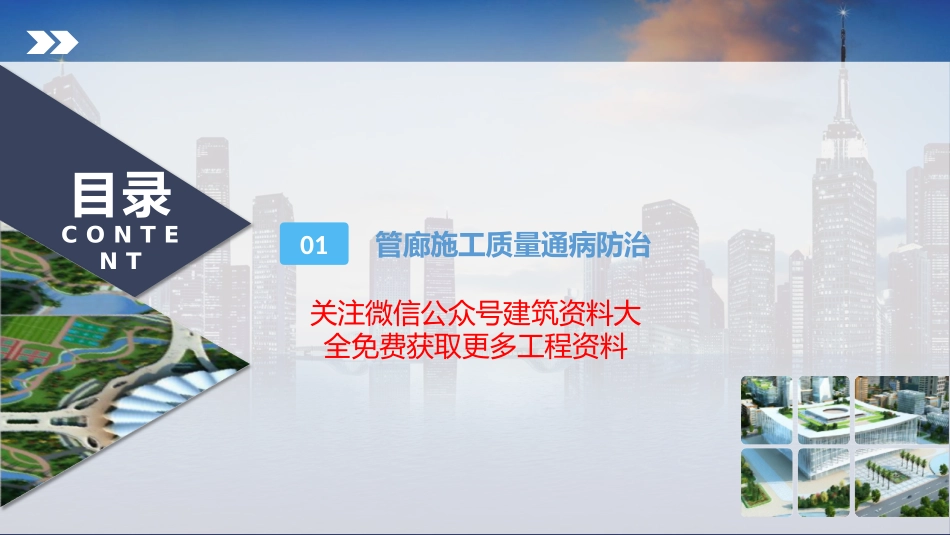 目录
CONTENT

01 管廊施工质量通病防治

关注微信公众号建筑资料大全免费获取更多工程资料